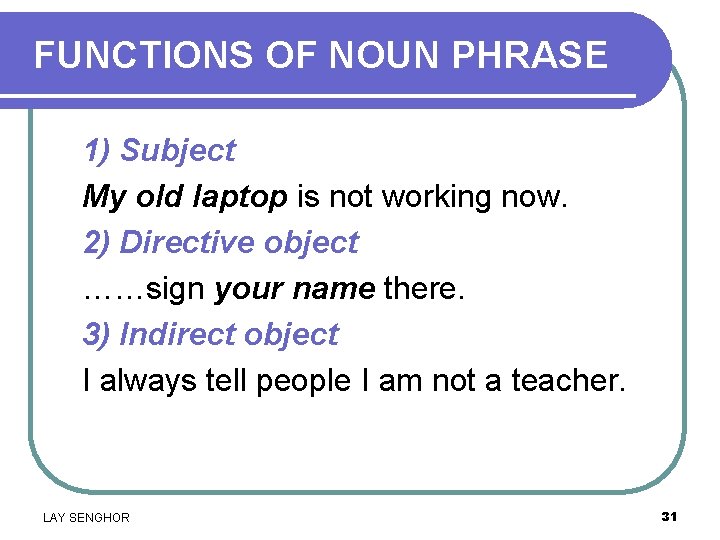 FUNCTIONS OF NOUN PHRASE

1) Subject

My old laptop is not working now.

2) Directive object

……sign your name there.

3) Indirect object

I always tell people I am not a teacher.

LAY SENGHOR

31